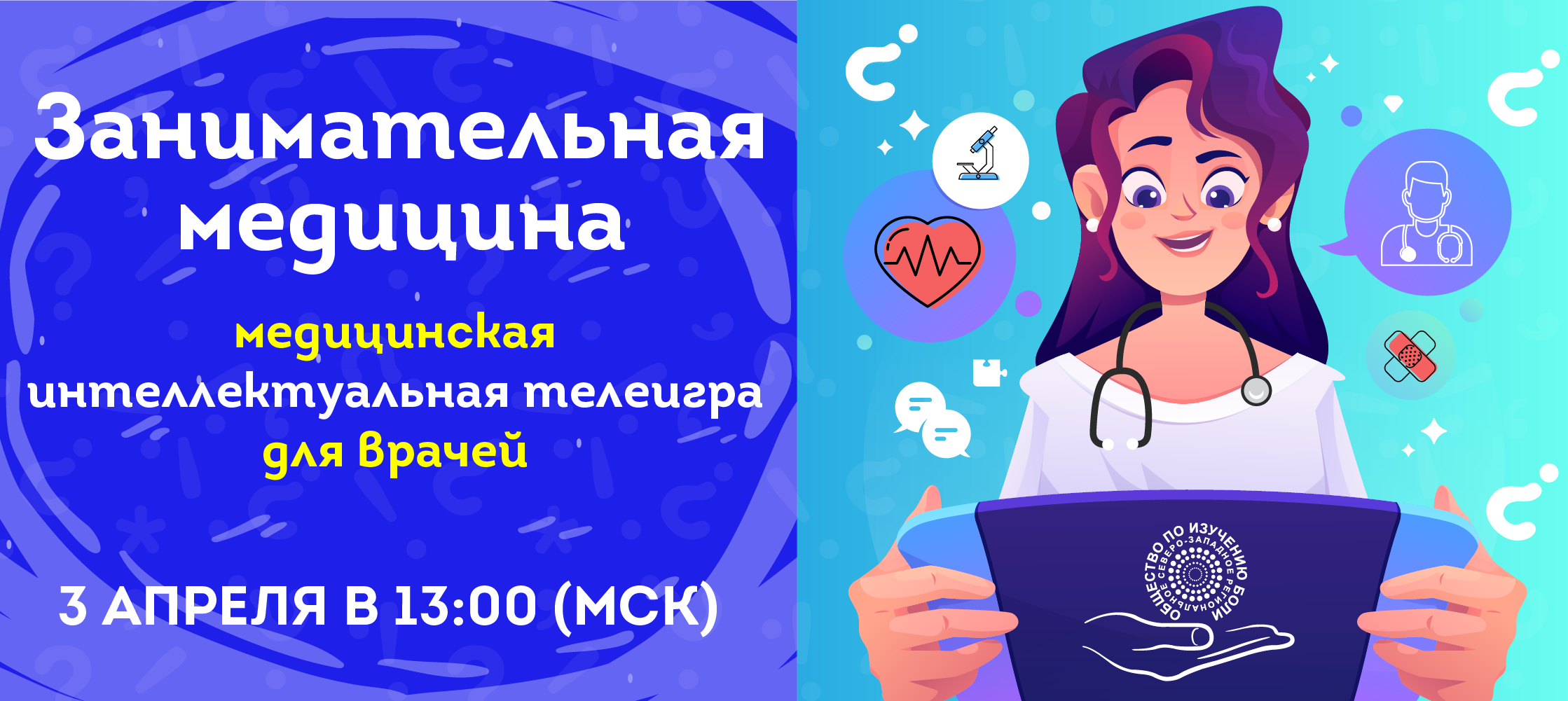 Занимательная медицина

медицинская интеллектуальная телеигра для врачей

3 АПРЕЛЯ В 13:00 (МСК)

ОБЩЕСТВО ПО ИЗУЧЕНИЮ БОЛИ
СЕВЕРО-ЗАПАДНОЕ РЕГИОНАЛЬНОЕ